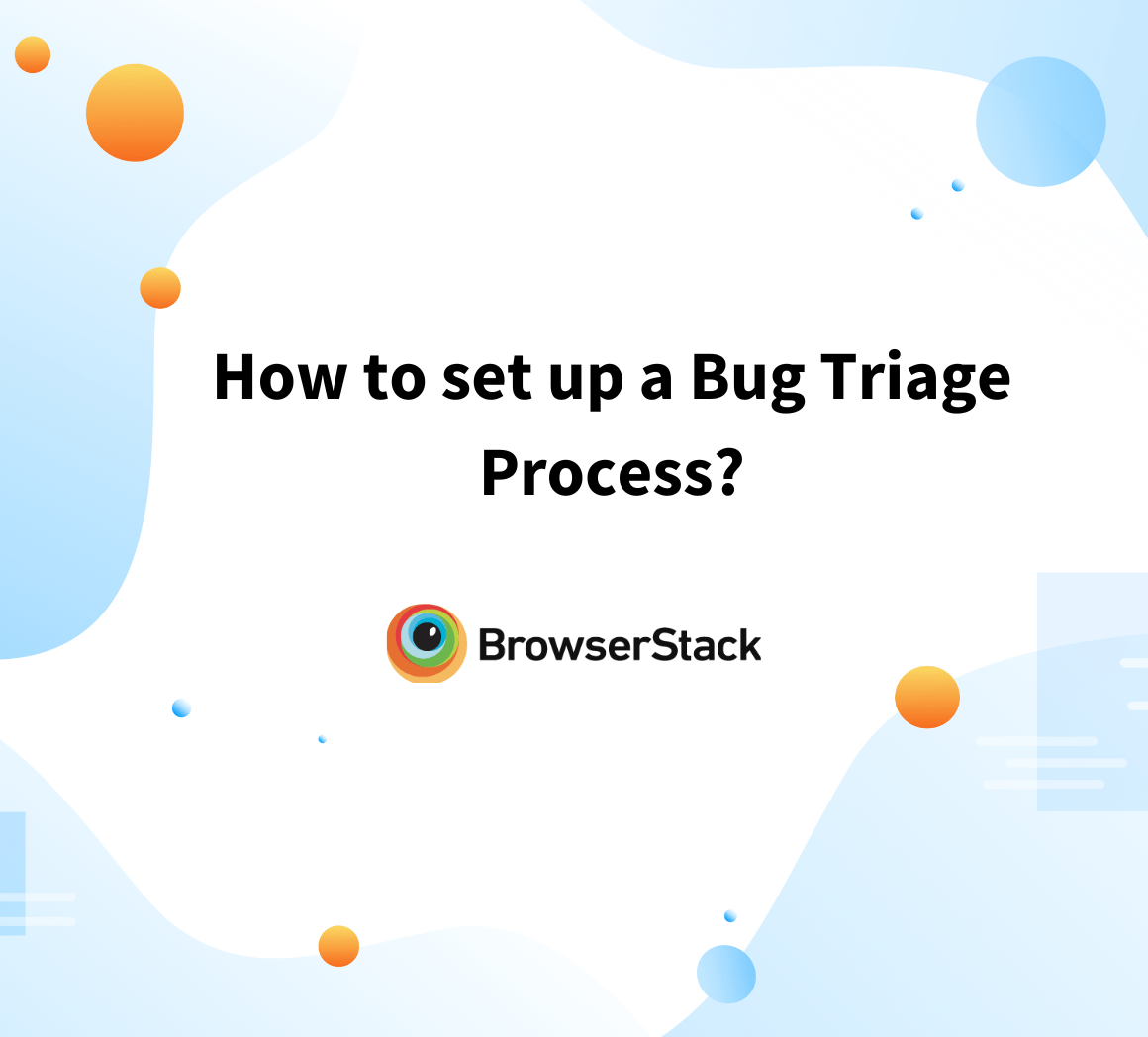 How to set up a Bug Triage Process?

BrowserStack